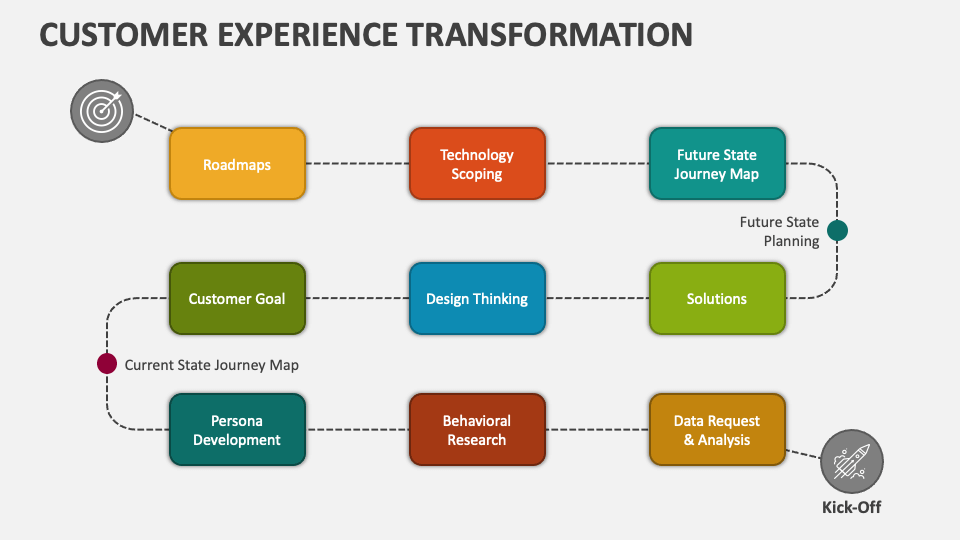 CUSTOMER EXPERIENCE TRANSFORMATION

Roadmaps

Technology Scoping

Future State Journey Map

Future State Planning

Customer Goal

Design Thinking

Solutions

Current State Journey Map

Persona Development

Behavioral Research

Data Request & Analysis

Kick-Off